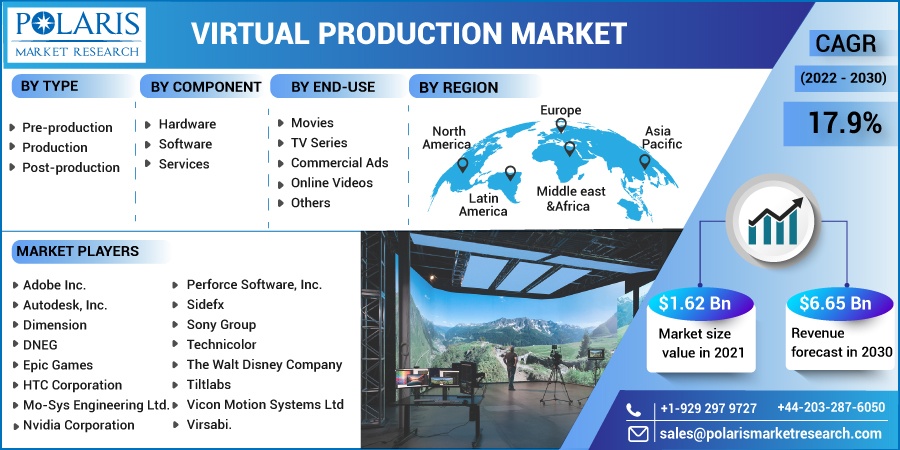 POLARIS
MARKET RESEARCH

VIRTUAL PRODUCTION MARKET

CAGR
(2022 - 2030)
17.9%

BY TYPE
Pre-production
Production
Post-production

BY COMPONENT
Hardware
Software
Services

BY END-USE
Movies
TV Series
Commercial Ads
Online Videos
Others

BY REGION
North America
Europe
Asia Pacific
Latin America
Middle east &Africa

MARKET PLAYERS
Adobe Inc.
Autodesk, Inc.
Dimension
DNEG
Epic Games
HTC Corporation
Mo-Sys Engineering Ltd.
Nvidia Corporation
Perforce Software, Inc.
Sidefx
Sony Group
Technicolor
The Walt Disney Company
Tiltlabs
Vicon Motion Systems Ltd
Virsabi.

$1.62 Bn
Market size value in 2021

$6.65 Bn
Revenue forecast in 2030

+1-929 297 9727
+44-203-287-6050
sales@polarismarketresearch.com